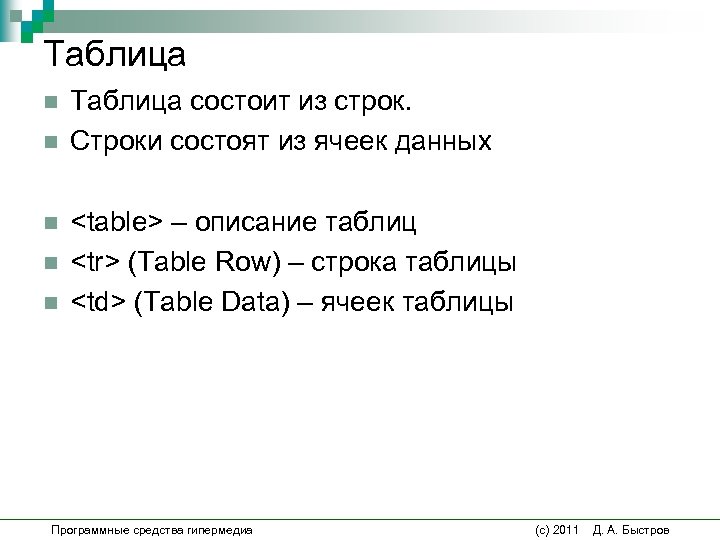 Таблица

Таблица состоит из строк.

Строки состоят из ячеек данных

<table> – описание таблиц

<tr> (Table Row) – строка таблицы

<td> (Table Data) – ячеек таблицы

Программные средства гипермедиа (c) 2011 Д. А. Быстров